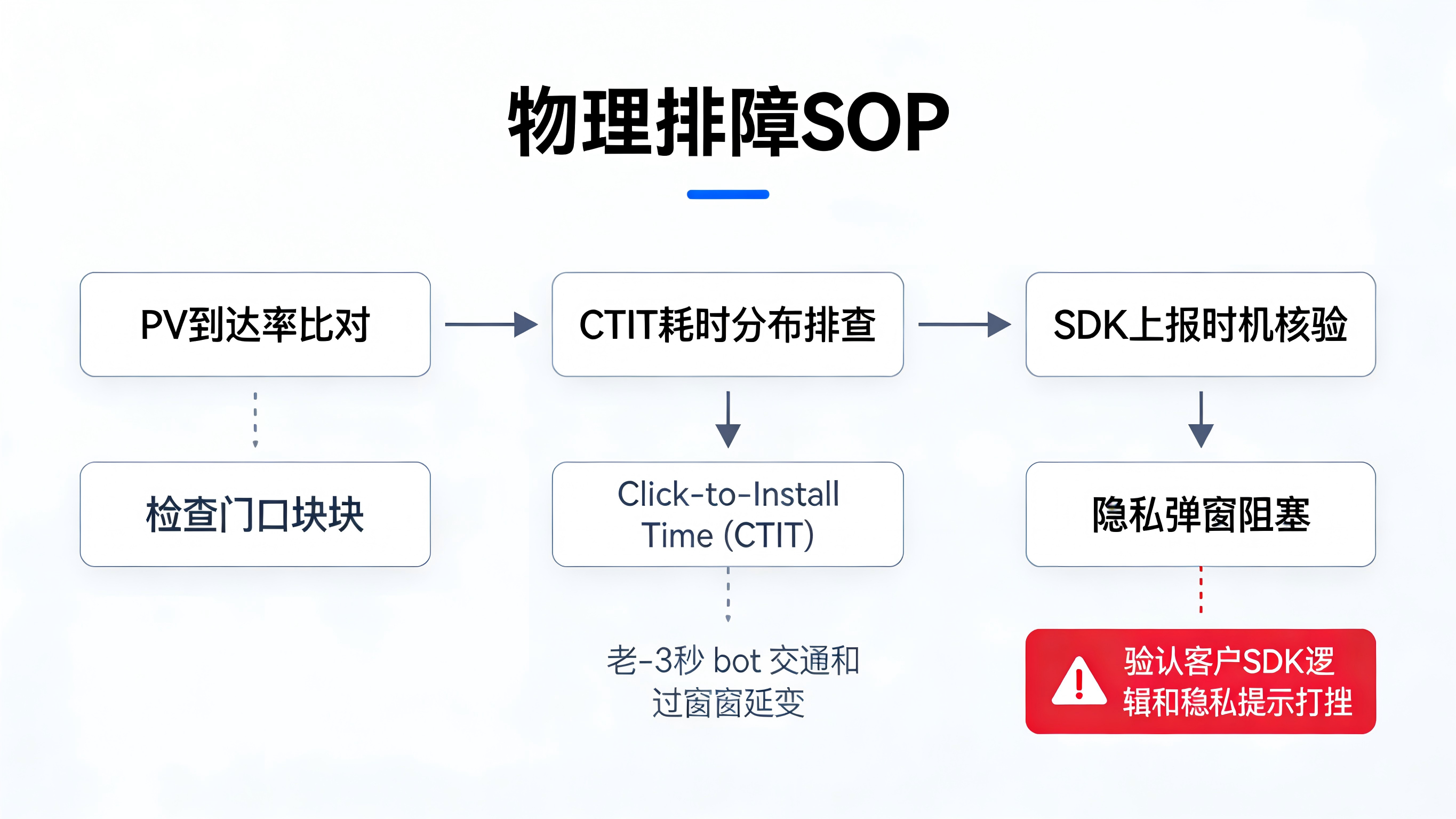 物理排障SOP

PV到达率比对

CTIT耗时分布排查

SDK上报时机核验

检查门口块块

Click-to-Install Time (CTIT)

隐私弹窗阻塞

老-3秒 bot 交通和过窗窗延变

验认客户SDK逻辑和稳私提示打挫